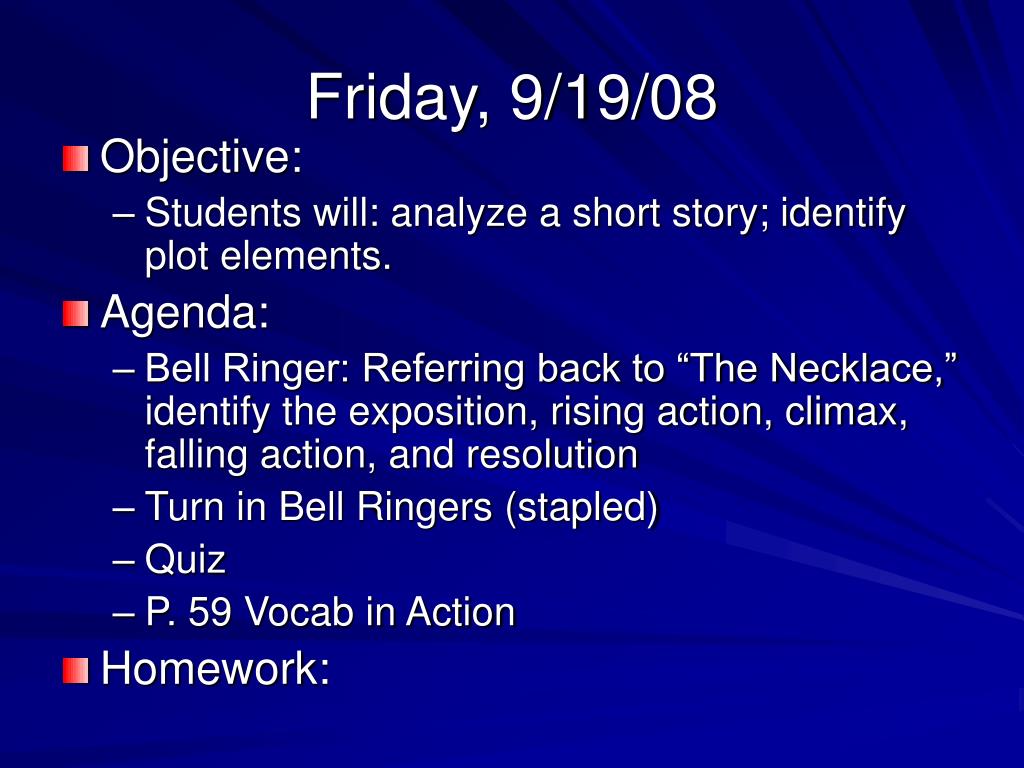 Friday, 9/19/08

Objective:

– Students will: analyze a short story; identify plot elements.

Agenda:

– Bell Ringer: Referring back to “The Necklace,” identify the exposition, rising action, climax, falling action, and resolution

– Turn in Bell Ringers (stapled)

– Quiz

– P. 59 Vocab in Action

Homework: